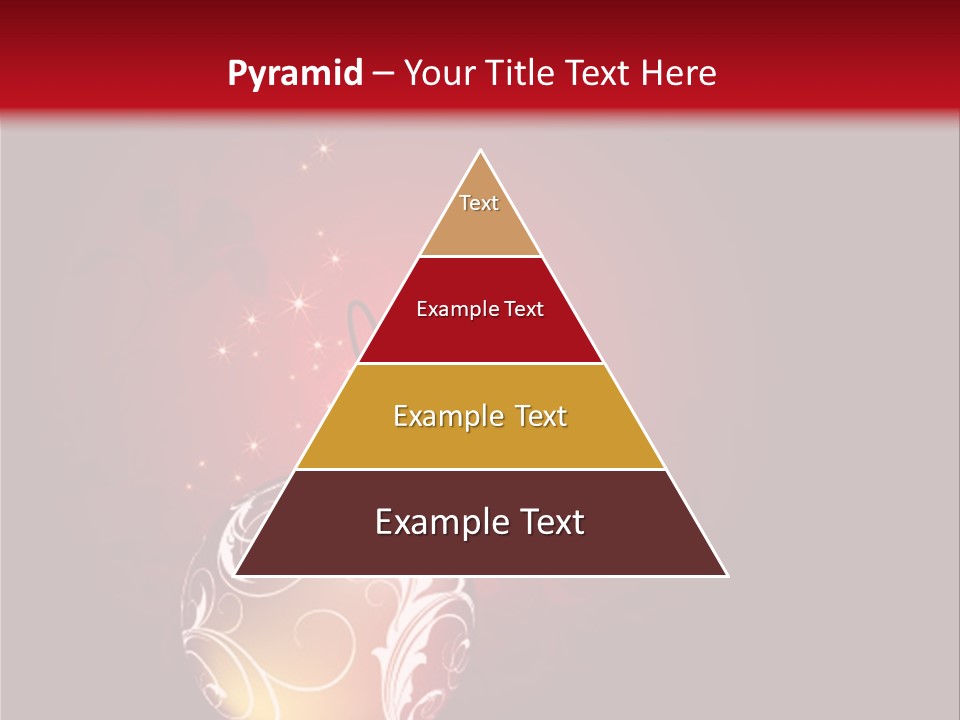 Pyramid – Your Title Text Here

Text

Example Text

Example Text

Example Text